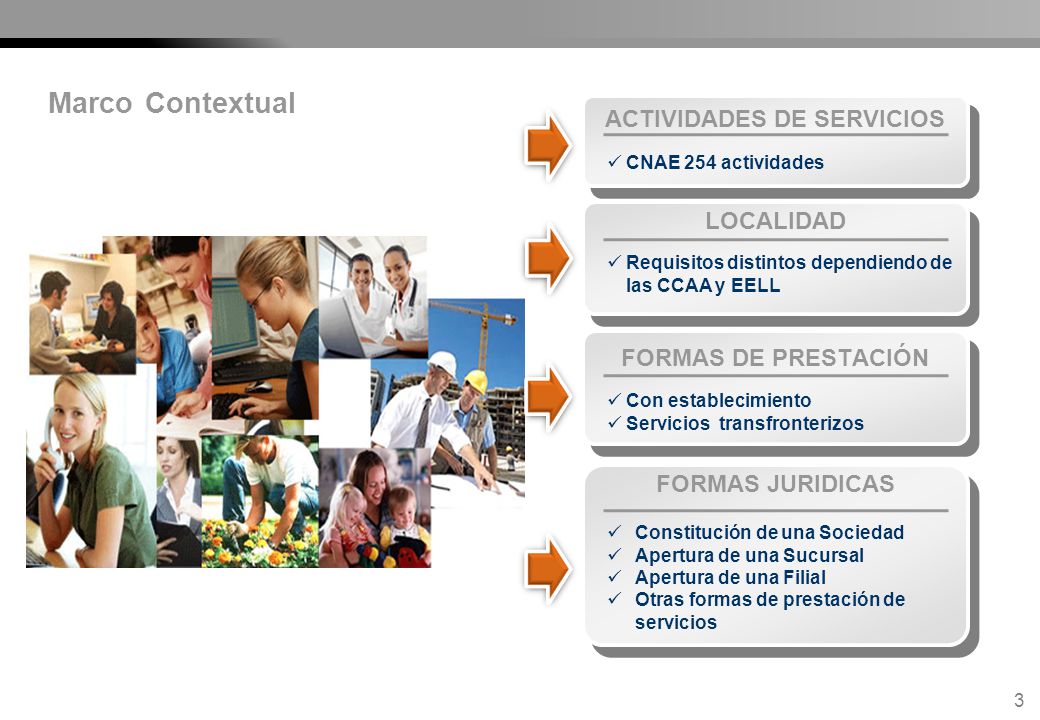 Marco Contextual

ACTIVIDADES DE SERVICIOS

✓ CNAE 254 actividades

LOCALIDAD

✓ Requisitos distintos dependiendo de las CCAA y EELL

FORMAS DE PRESTACIÓN

✓ Con establecimiento
✓ Servicios transfronterizos

FORMAS JURIDICAS

✓ Constitución de una Sociedad
✓ Apertura de una Sucursal
✓ Apertura de una Filial
✓ Otras formas de prestación de servicios

3